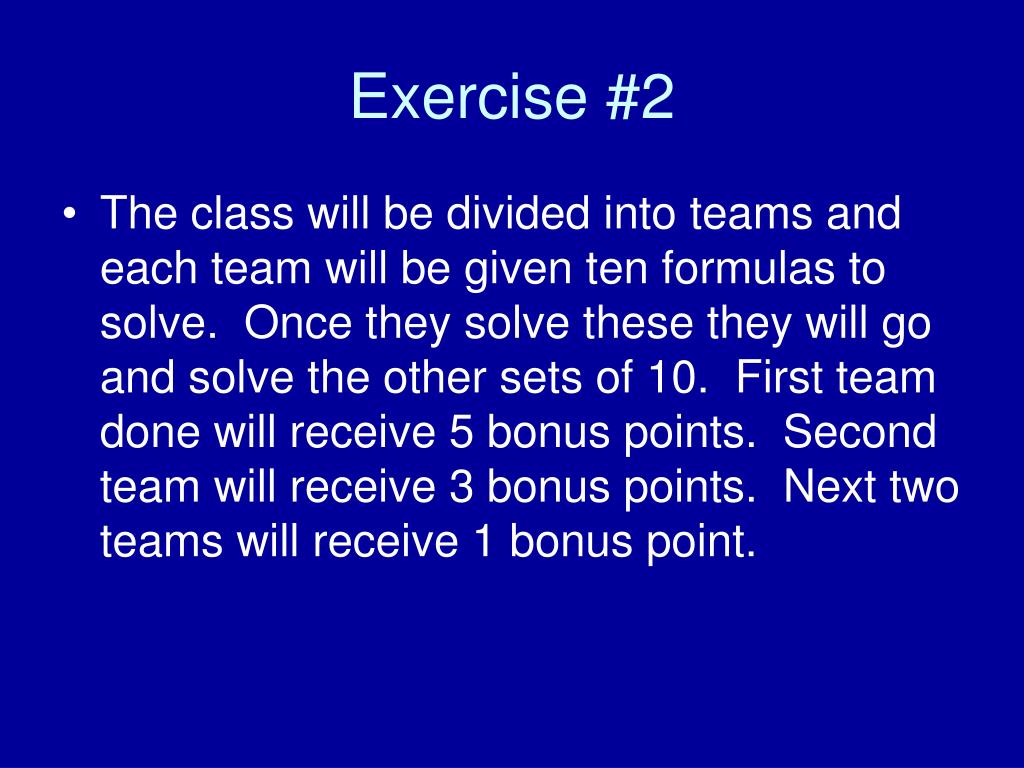 Exercise #2

• The class will be divided into teams and each team will be given ten formulas to solve. Once they solve these they will go and solve the other sets of 10. First team done will receive 5 bonus points. Second team will receive 3 bonus points. Next two teams will receive 1 bonus point.